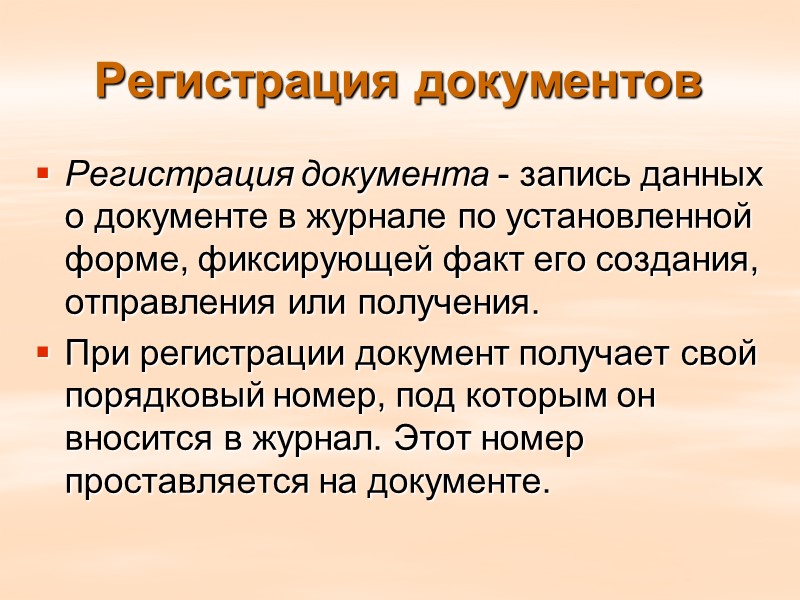 Регистрация документов

▪ Регистрация документа - запись данных о документе в журнале по установленной форме, фиксирующей факт его создания, отправления или получения.

▪ При регистрации документ получает свой порядковый номер, под которым он вносится в журнал. Этот номер проставляется на документе.